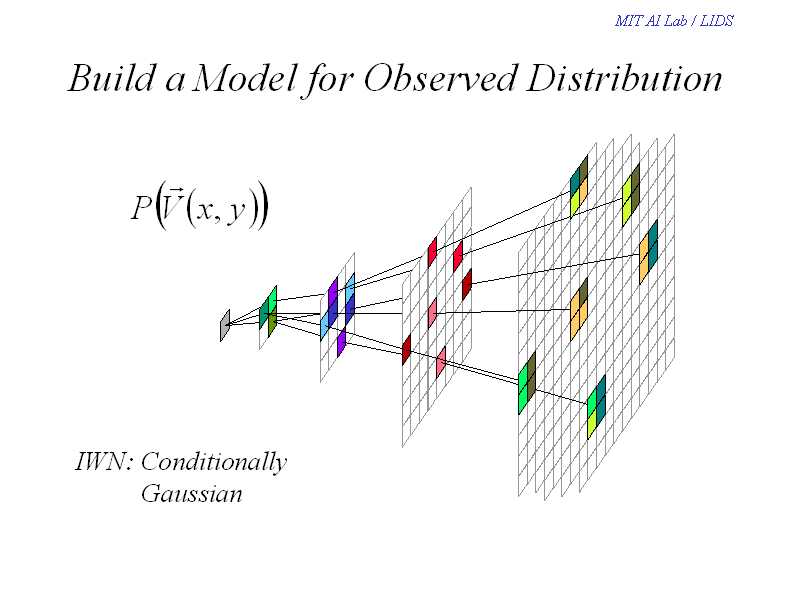 MIT AI Lab / LIDS

Build a Model for Observed Distribution

$P\left(\vec{V}(x,y)\right)$

IWN: Conditionally Gaussian